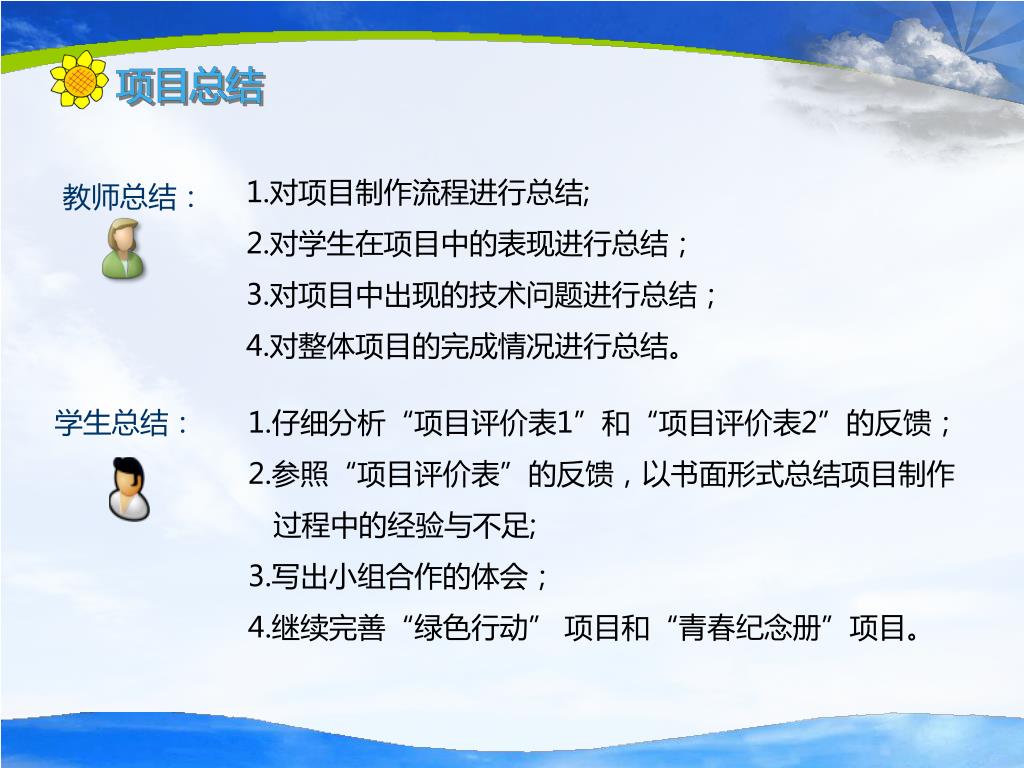 项目总结

教师总结：

1.对项目制作流程进行总结;
2.对学生在项目中的表现进行总结；
3.对项目中出现的技术问题进行总结；
4.对整体项目的完成情况进行总结。

学生总结：

1.仔细分析“项目评价表1”和“项目评价表2”的反馈；
2.参照“项目评价表”的反馈，以书面形式总结项目制作过程中的经验与不足;
3.写出小组合作的体会；
4.继续完善“绿色行动” 项目和“青春纪念册”项目。